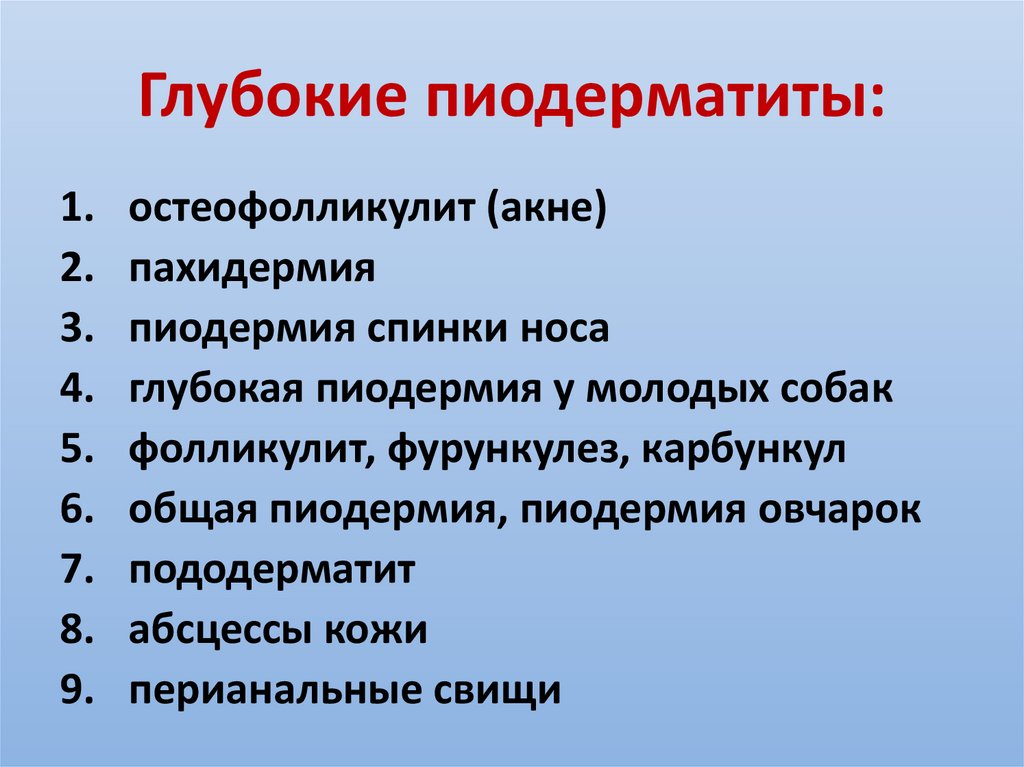 Глубокие пиодерматиты:

1. остеофолликулит (акне)
2. пахидермия
3. пиодермия спинки носа
4. глубокая пиодермия у молодых собак
5. фолликулит, фурункулез, карбункул
6. общая пиодермия, пиодермия овчарок
7. пододерматит
8. абсцессы кожи
9. перианальные свищи